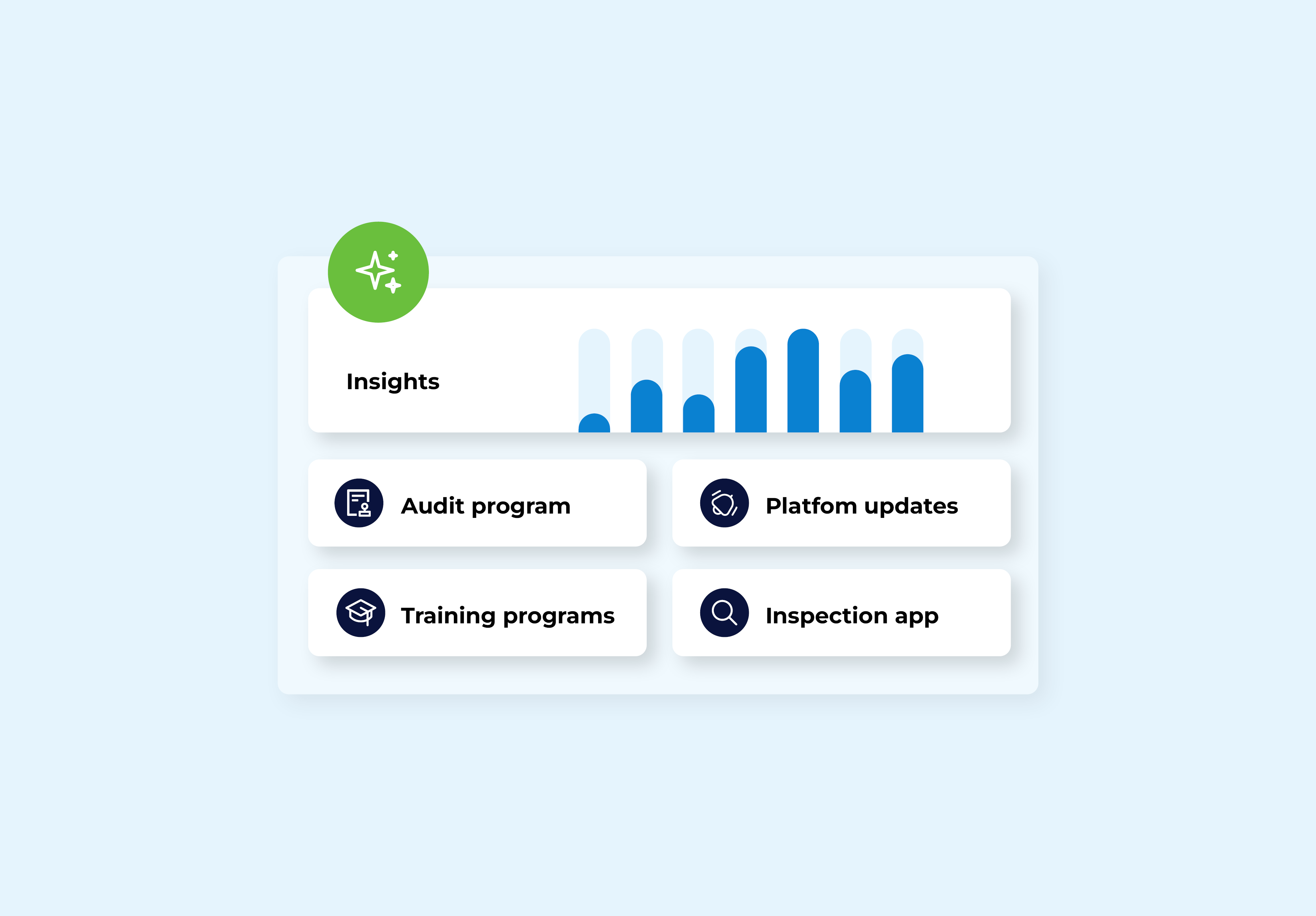 Insights

Audit program

Platfom updates

Training programs

Inspection app